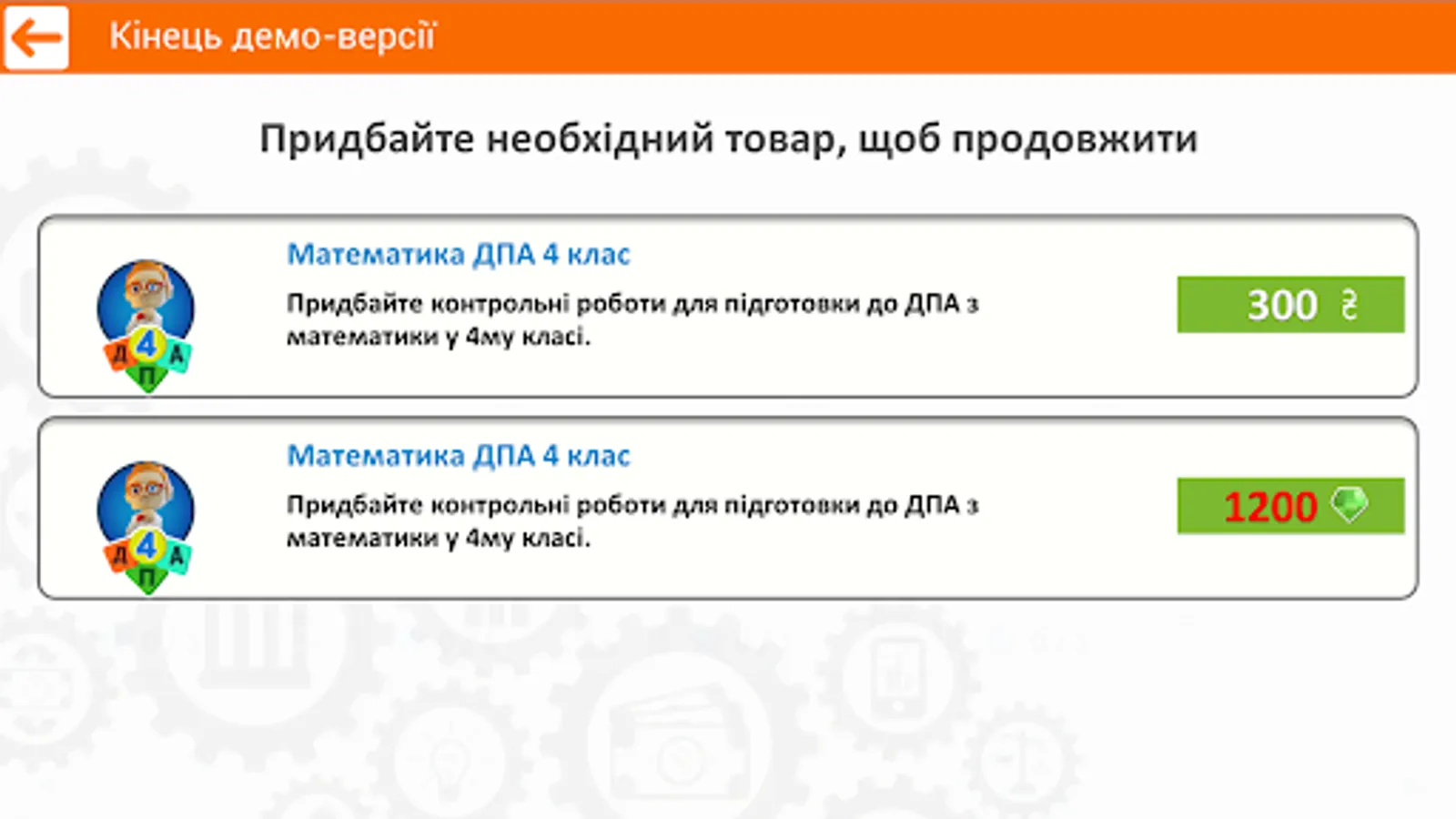 Кінець демо-версії

Придбайте необхідний товар, щоб продовжити

Д 4 А П

Математика ДПА 4 клас

Придбайте контрольні роботи для підготовки до ДПА з математики у 4му класі.

300 ₴

Д 4 А П

Математика ДПА 4 клас

Придбайте контрольні роботи для підготовки до ДПА з математики у 4му класі.

1200